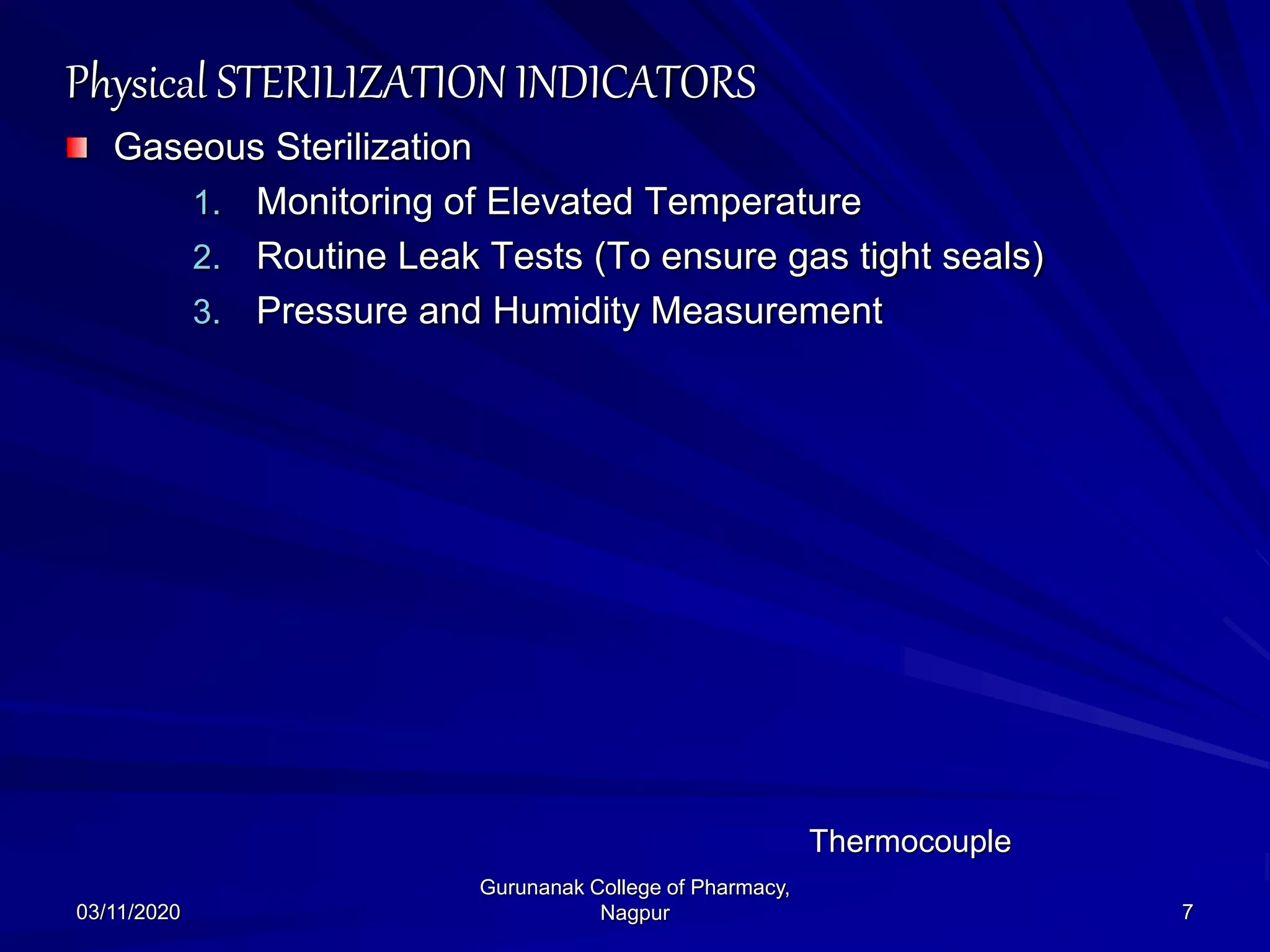 Physical STERILIZATION INDICATORS

Gaseous Sterilization

1. Monitoring of Elevated Temperature
2. Routine Leak Tests (To ensure gas tight seals)
3. Pressure and Humidity Measurement

Thermocouple

03/11/2020

Gurunanak College of Pharmacy, Nagpur

7